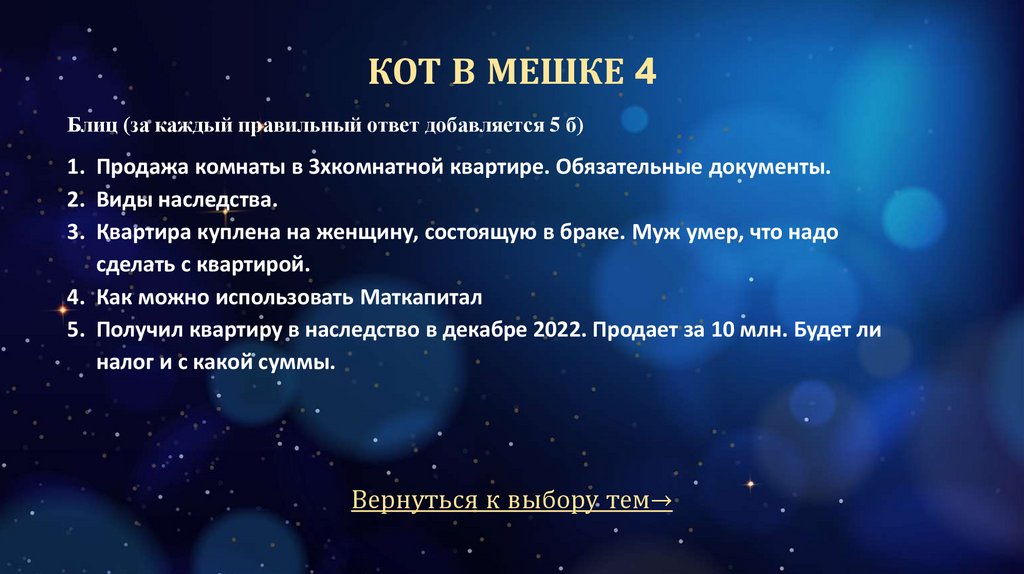 КОТ В МЕШКЕ 4

Блиц (за каждый правильный ответ добавляется 5 б)

1. Продажа комнаты в 3хкомнатной квартире. Обязательные документы.
2. Виды наследства.
3. Квартира куплена на женщину, состоящую в браке. Муж умер, что надо сделать с квартирой.
4. Как можно использовать Маткапитал
5. Получил квартиру в наследство в декабре 2022. Продает за 10 млн. Будет ли налог и с какой суммы.

Вернуться к выбору тем→